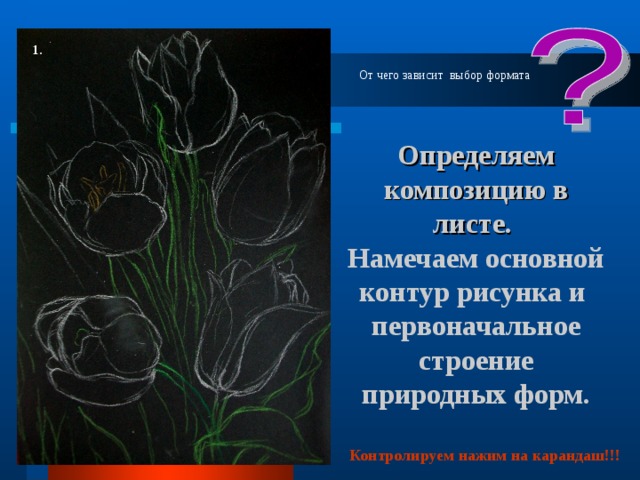 1.

От чего зависит выбор формата

?

Определяем композицию в листе.

Намечаем основной контур рисунка и первоначальное строение природных форм.

Контролируем нажим на карандаш!!!